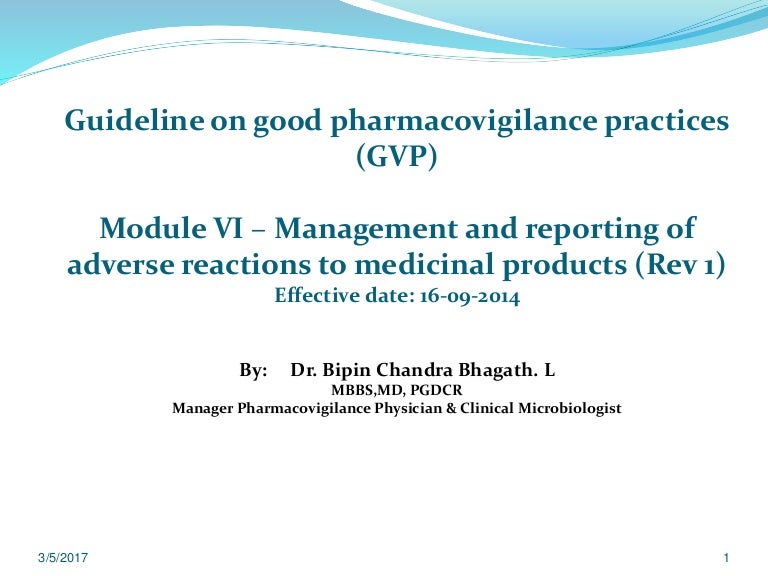 Guideline on good pharmacovigilance practices (GVP)

Module VI – Management and reporting of adverse reactions to medicinal products (Rev 1)
Effective date: 16-09-2014

By: Dr. Bipin Chandra Bhagath. L
MBBS,MD, PGDCR
Manager Pharmacovigilance Physician & Clinical Microbiologist

3/5/2017

1